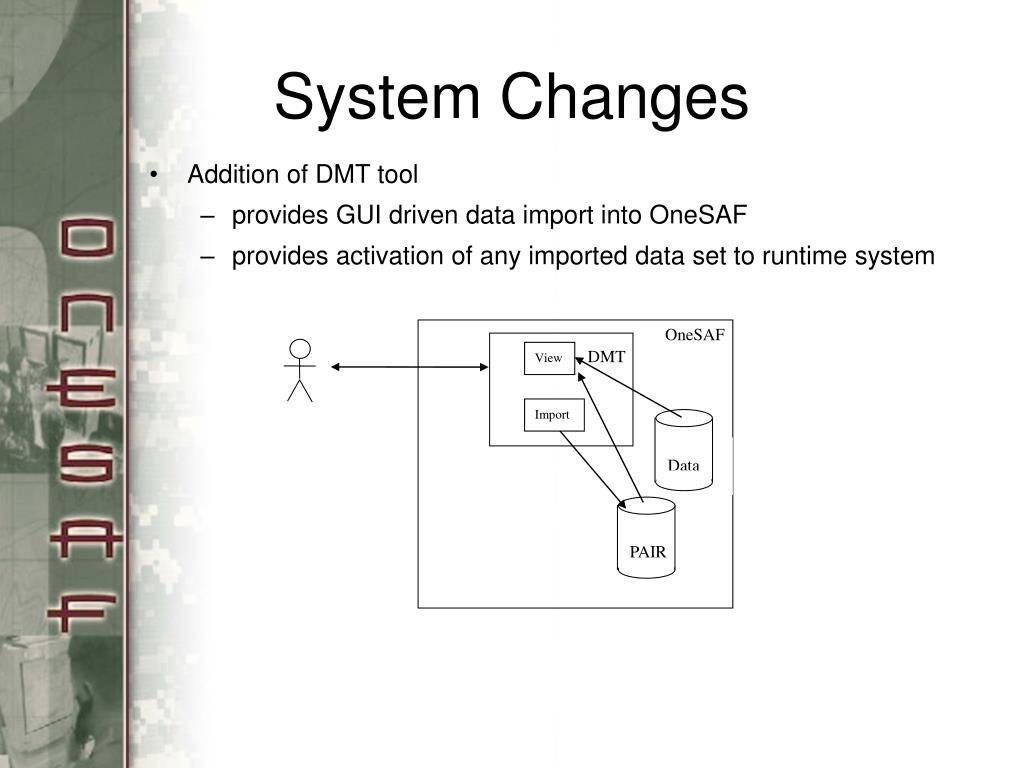 ONESAF

System Changes

• Addition of DMT tool
– provides GUI driven data import into OneSAF
– provides activation of any imported data set to runtime system

OneSAF
View
DMT
Import
Data
PAIR